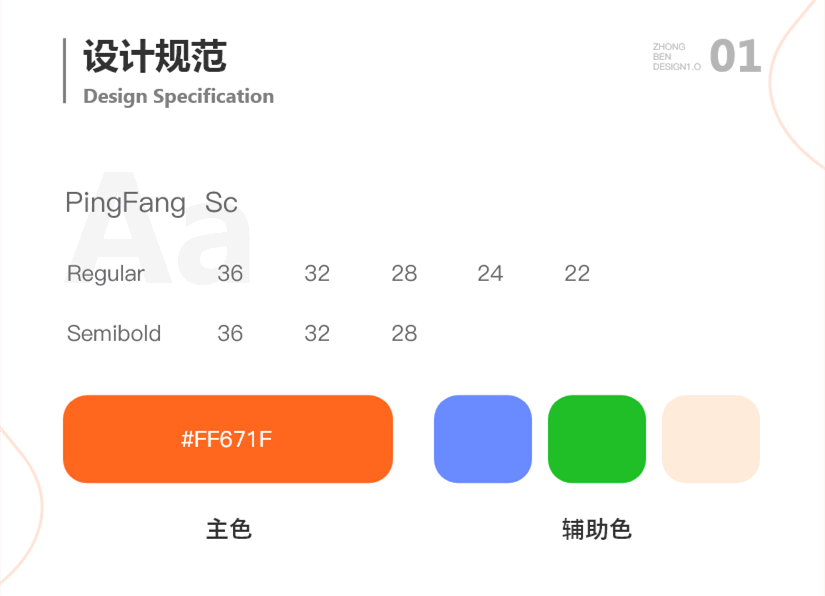 设计规范
Design Specification

ZHONG
BEN
DESIGN1.O
01

Aa

PingFang Sc

Regular 36 32 28 24 22

Semibold 36 32 28

#FF671F

主色

辅助色